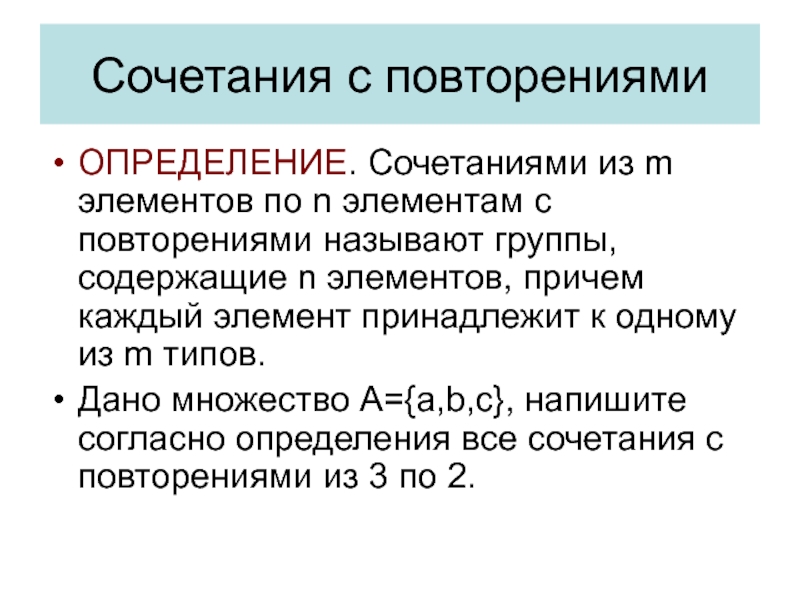 Сочетания с повторениями

• ОПРЕДЕЛЕНИЕ. Сочетаниями из m элементов по n элементам с повторениями называют группы, содержащие n элементов, причем каждый элемент принадлежит к одному из m типов.

• Дано множество A={a,b,c}, напишите согласно определения все сочетания с повторениями из 3 по 2.